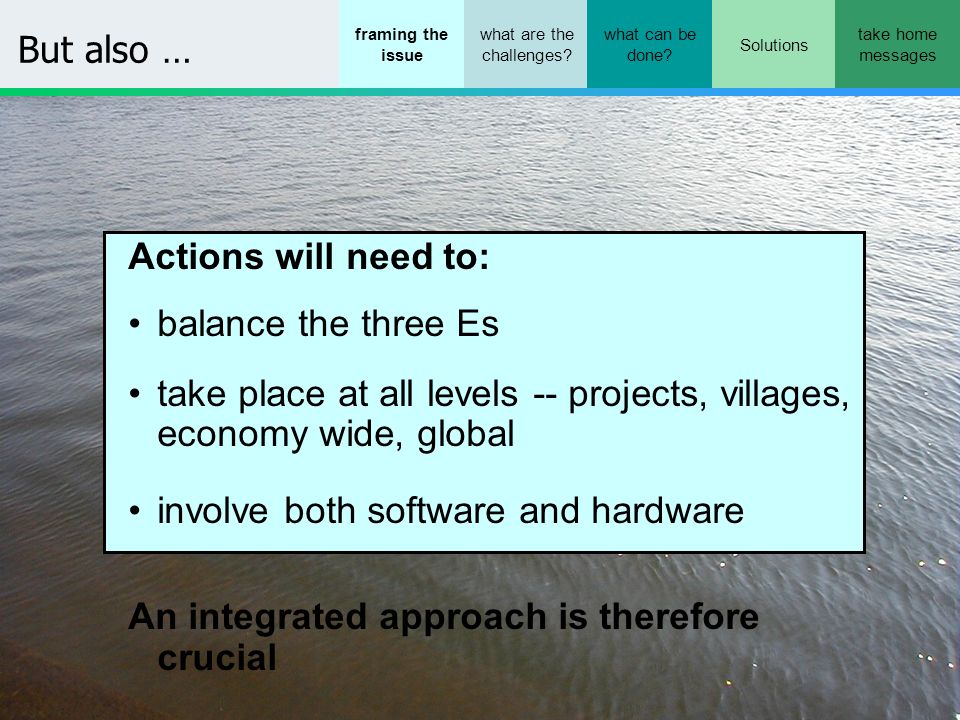 But also …

framing the issue

what are the challenges?

what can be done?

Solutions

take home messages

Actions will need to:

• balance the three Es

• take place at all levels -- projects, villages, economy wide, global

• involve both software and hardware

An integrated approach is therefore crucial